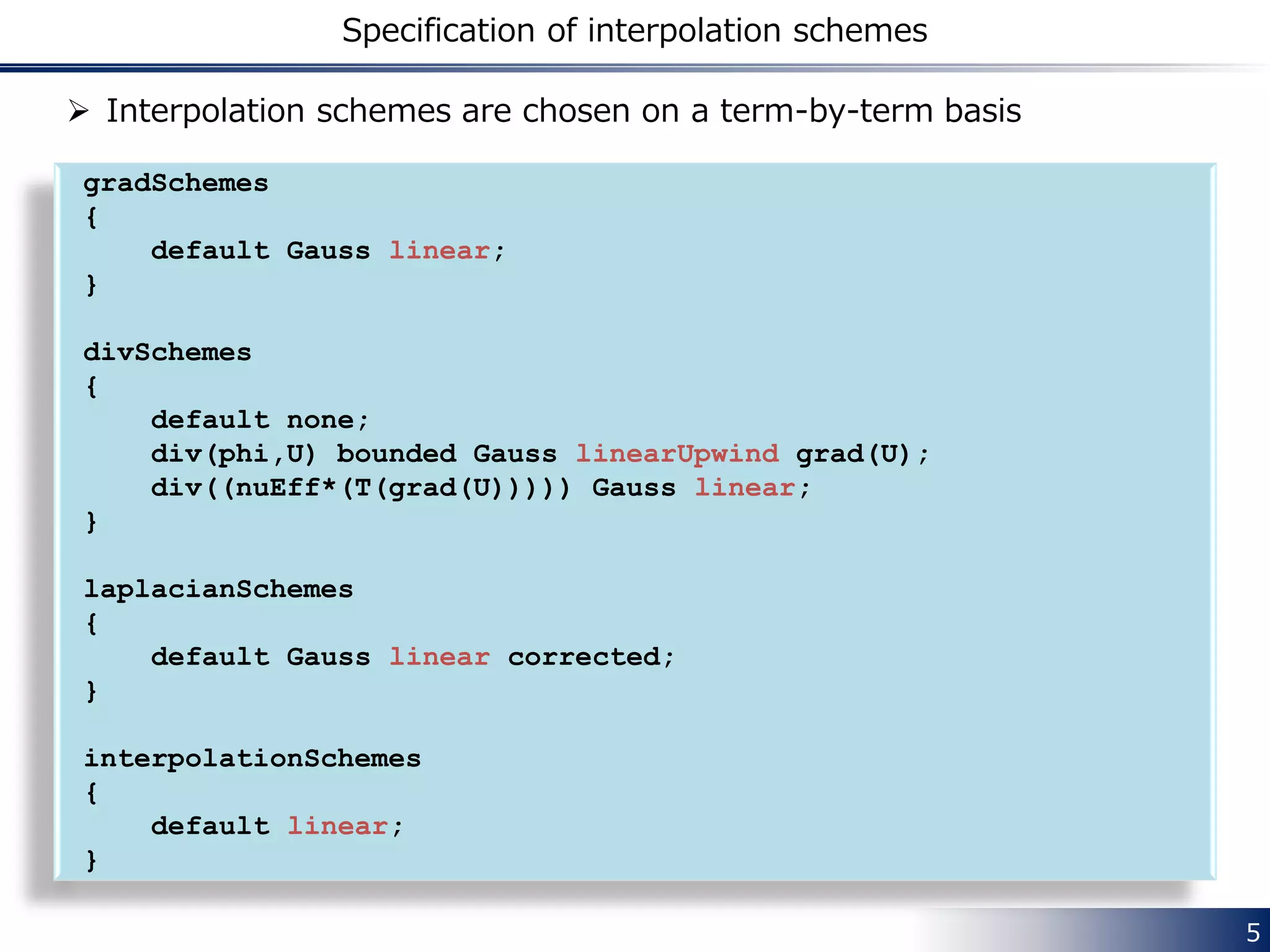 Specification of interpolation schemes

➢ Interpolation schemes are chosen on a term-by-term basis

gradSchemes
{
    default Gauss linear;
}

divSchemes
{
    default none;
    div(phi,U) bounded Gauss linearUpwind grad(U);
    div((nuEff*(T(grad(U))))) Gauss linear;
}

laplacianSchemes
{
    default Gauss linear corrected;
}

interpolationSchemes
{
    default linear;
}

5